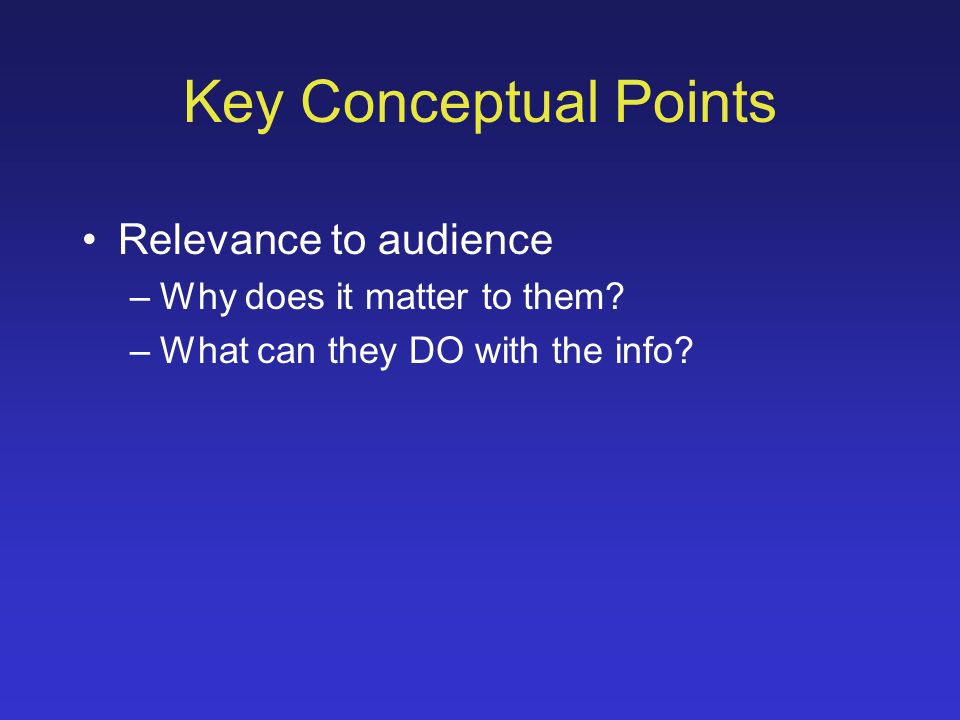 Key Conceptual Points

• Relevance to audience
– Why does it matter to them?
– What can they DO with the info?